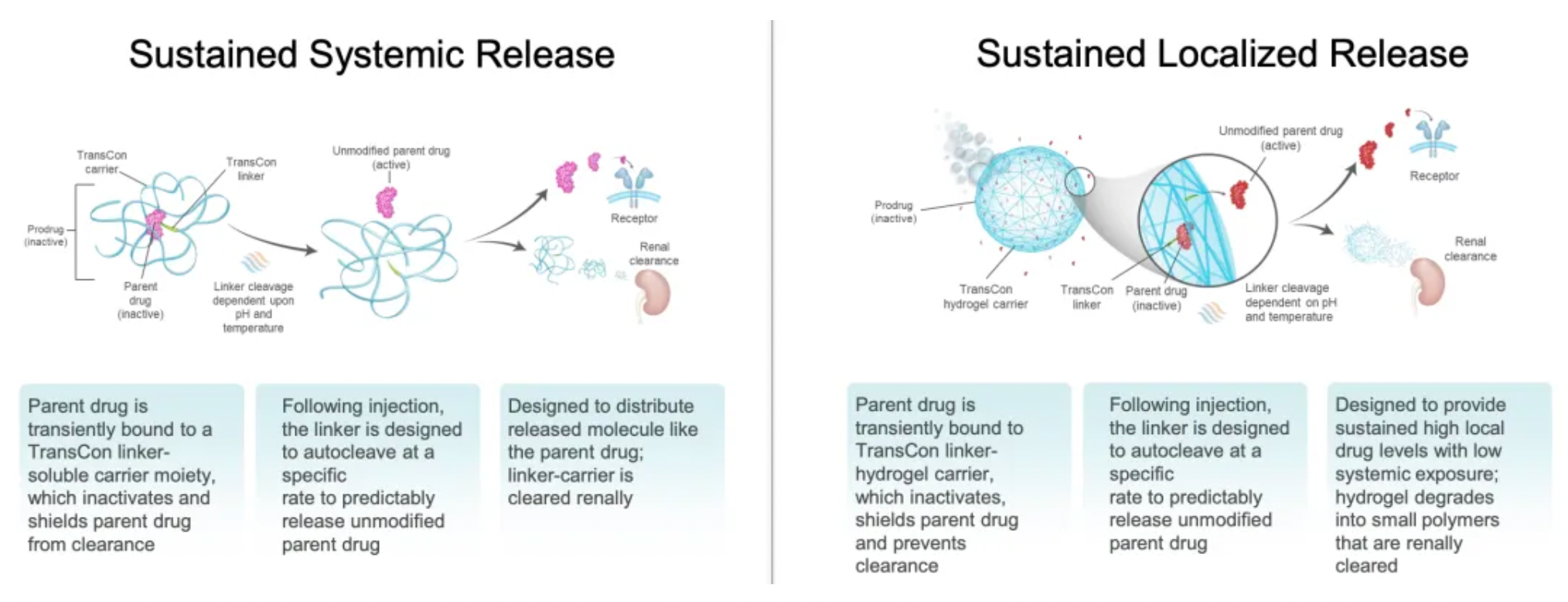 Sustained Systemic Release

TransCon carrier

TransCon linker

Prodrug (inactive)

Parent drug (inactive)

Linker cleavage dependent upon pH and temperature

Unmodified parent drug (active)

Receptor

Renal clearance

Parent drug is transiently bound to a TransCon linker-soluble carrier moiety, which inactivates and shields parent drug from clearance

Following injection, the linker is designed to autocleave at a specific rate to predictably release unmodified parent drug

Designed to distribute released molecule like the parent drug; linker-carrier is cleared renally

Sustained Localized Release

Prodrug (inactive)

TransCon hydrogel carrier

TransCon linker

Parent drug (inactive)

Linker cleavage dependent on pH and temperature

Unmodified parent drug (active)

Receptor

Renal clearance

Parent drug is transiently bound to TransCon linker-hydrogel carrier, which inactivates, shields parent drug and prevents clearance

Following injection, the linker is designed to autocleave at a specific rate to predictably release unmodified parent drug

Designed to provide sustained high local drug levels with low systemic exposure; hydrogel degrades into small polymers that are renally cleared